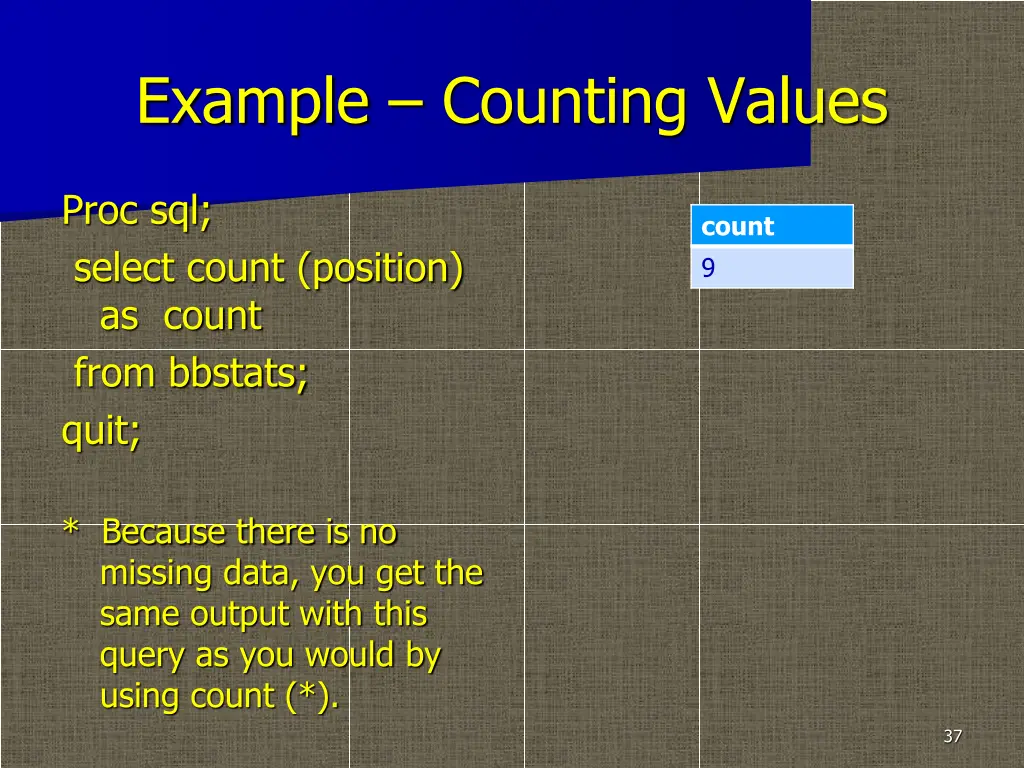 Example – Counting Values

Proc sql;
 select count (position) as count
 from bbstats;
quit;

* Because there is no missing data, you get the same output with this query as you would by using count (*).

| count |
|---|
| 9 |

37